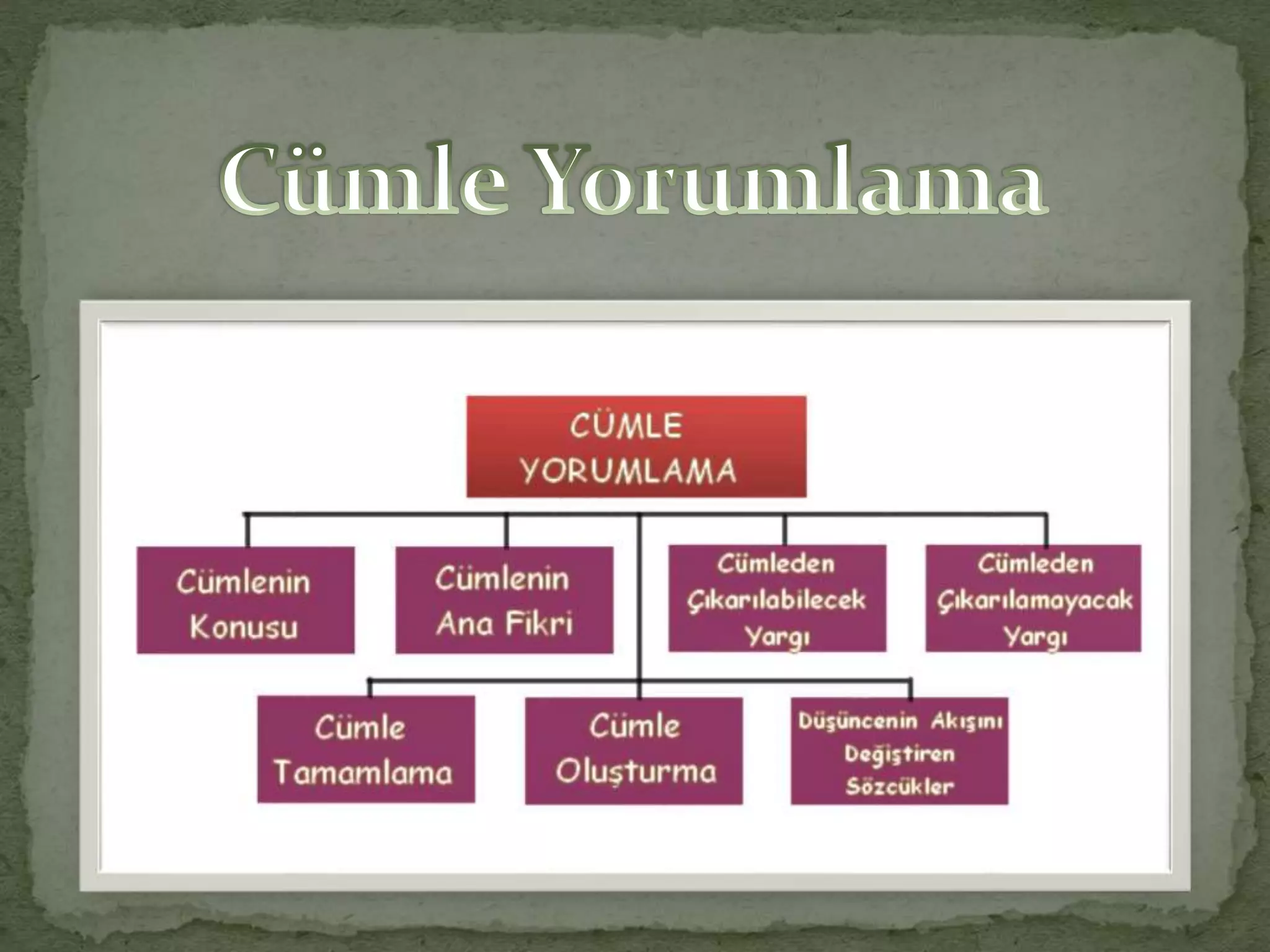 Cümle Yorumlama

CÜMLE YORUMLAMA

Cümlenin Konusu

Cümlenin Ana Fikri

Cümleden Çıkarılabilecek Yargı

Cümleden Çıkarılamayacak Yargı

Cümle Tamamlama

Cümle Oluşturma

Düşüncenin Akışını Değiştiren Sözcükler